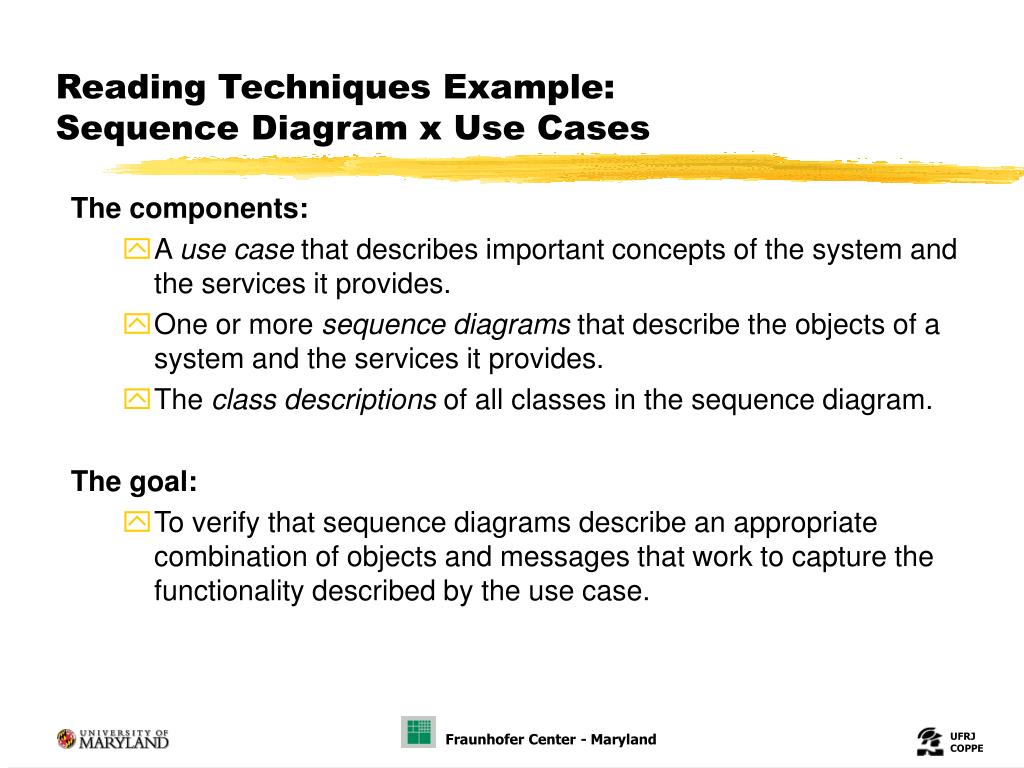 Reading Techniques Example:
Sequence Diagram x Use Cases

The components:

A use case that describes important concepts of the system and the services it provides.

One or more sequence diagrams that describe the objects of a system and the services it provides.

The class descriptions of all classes in the sequence diagram.

The goal:

To verify that sequence diagrams describe an appropriate combination of objects and messages that work to capture the functionality described by the use case.

UNIVERSITY OF MARYLAND

Fraunhofer Center - Maryland

UFRJ COPPE